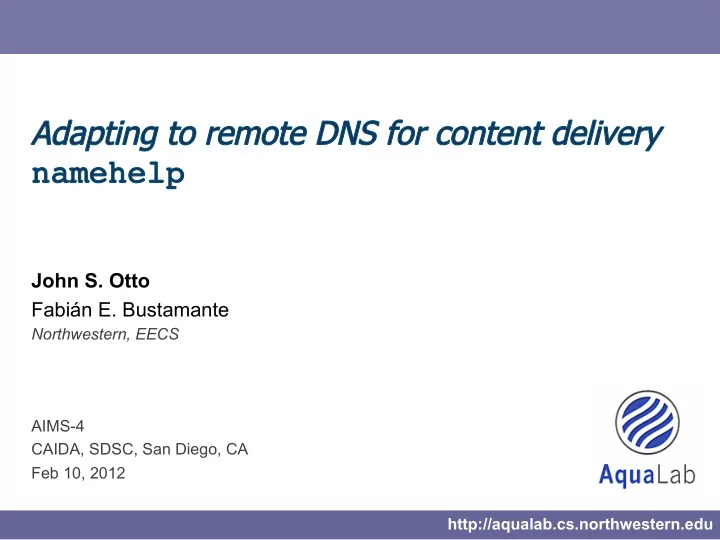 Adapting to remote DNS for content delivery
namehelp

John S. Otto
Fabián E. Bustamante
Northwestern, EECS

AIMS-4
CAIDA, SDSC, San Diego, CA
Feb 10, 2012

AquaLab

http://aqualab.cs.northwestern.edu